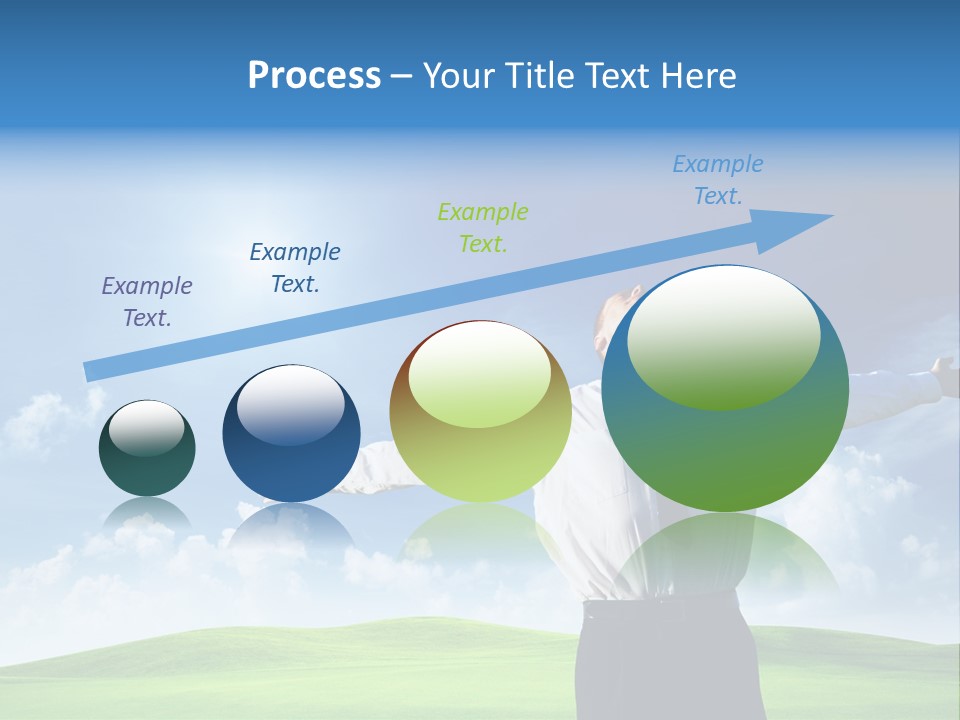 Process – Your Title Text Here

Example Text.

Example Text.

Example Text.

Example Text.